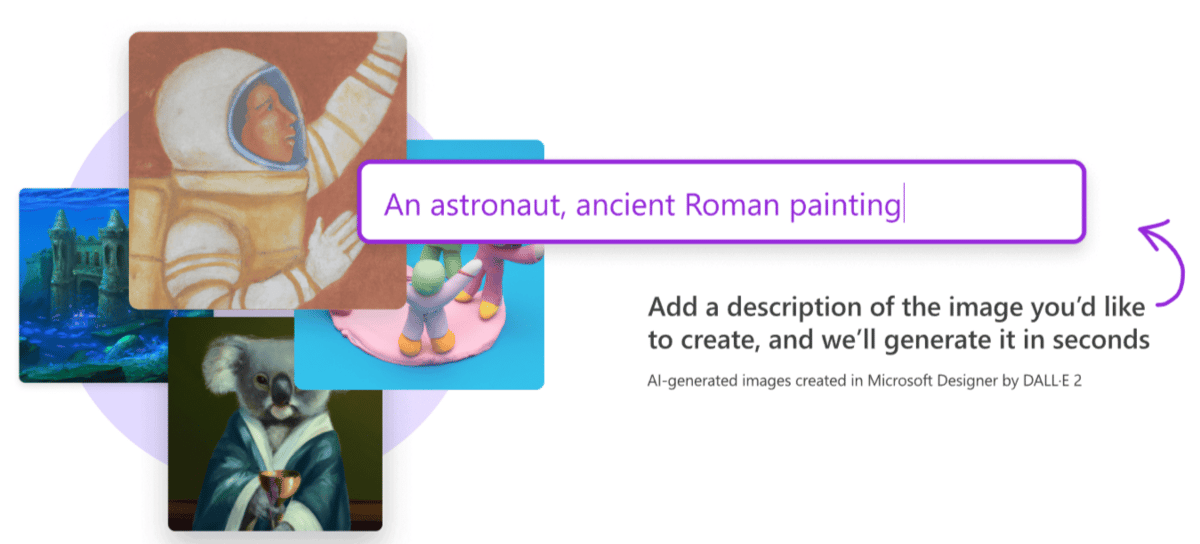 An astronaut, ancient Roman painting

Add a description of the image you'd like to create, and we'll generate it in seconds

AI-generated images created in Microsoft Designer by DALL·E 2